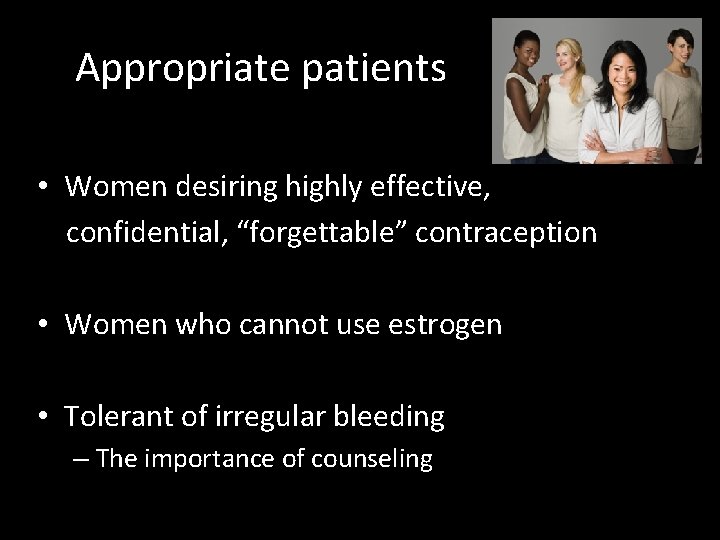 Appropriate patients

• Women desiring highly effective, confidential, “forgettable” contraception

• Women who cannot use estrogen

• Tolerant of irregular bleeding
– The importance of counseling